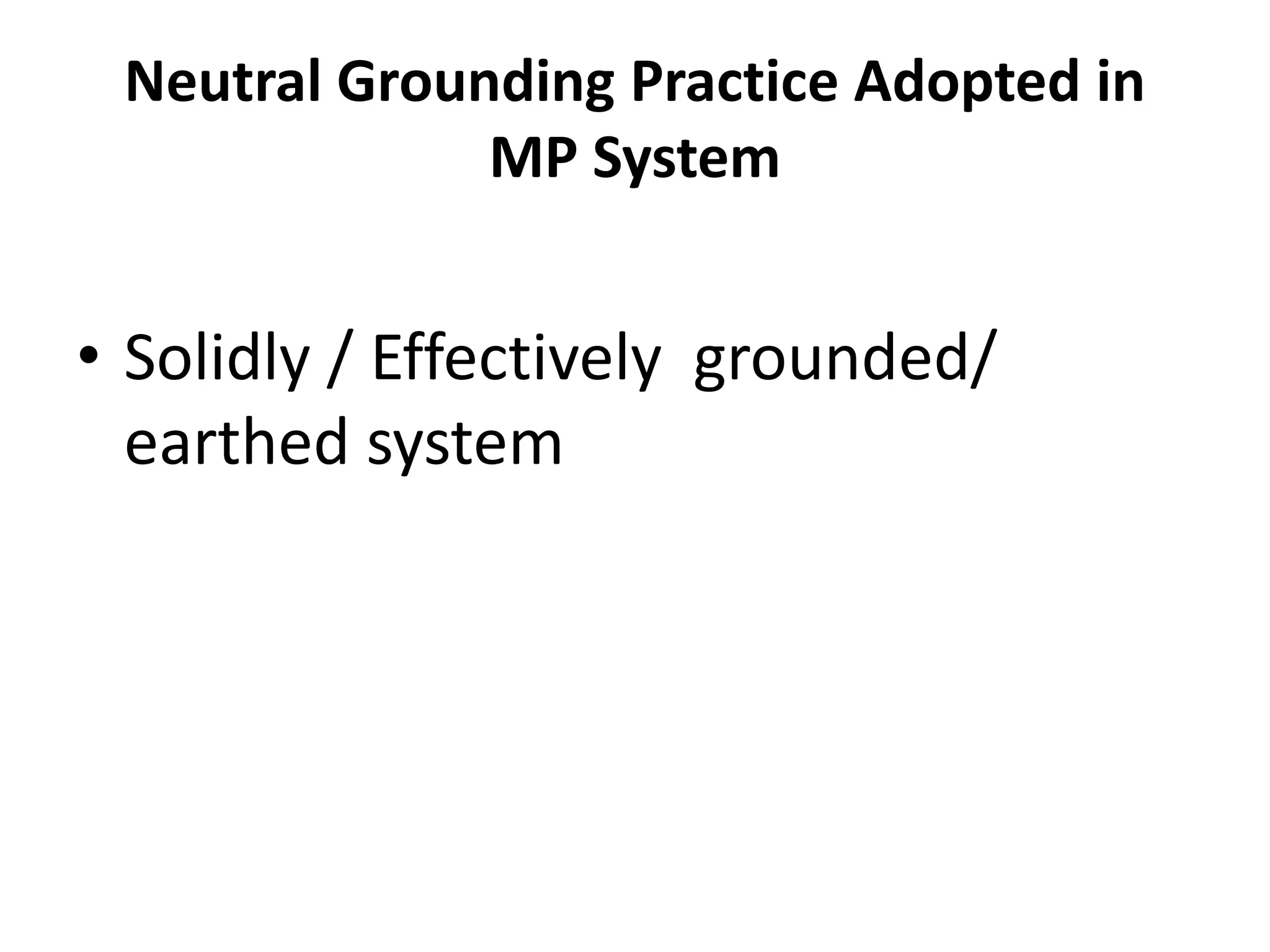 Neutral Grounding Practice Adopted in MP System

• Solidly / Effectively grounded/ earthed system